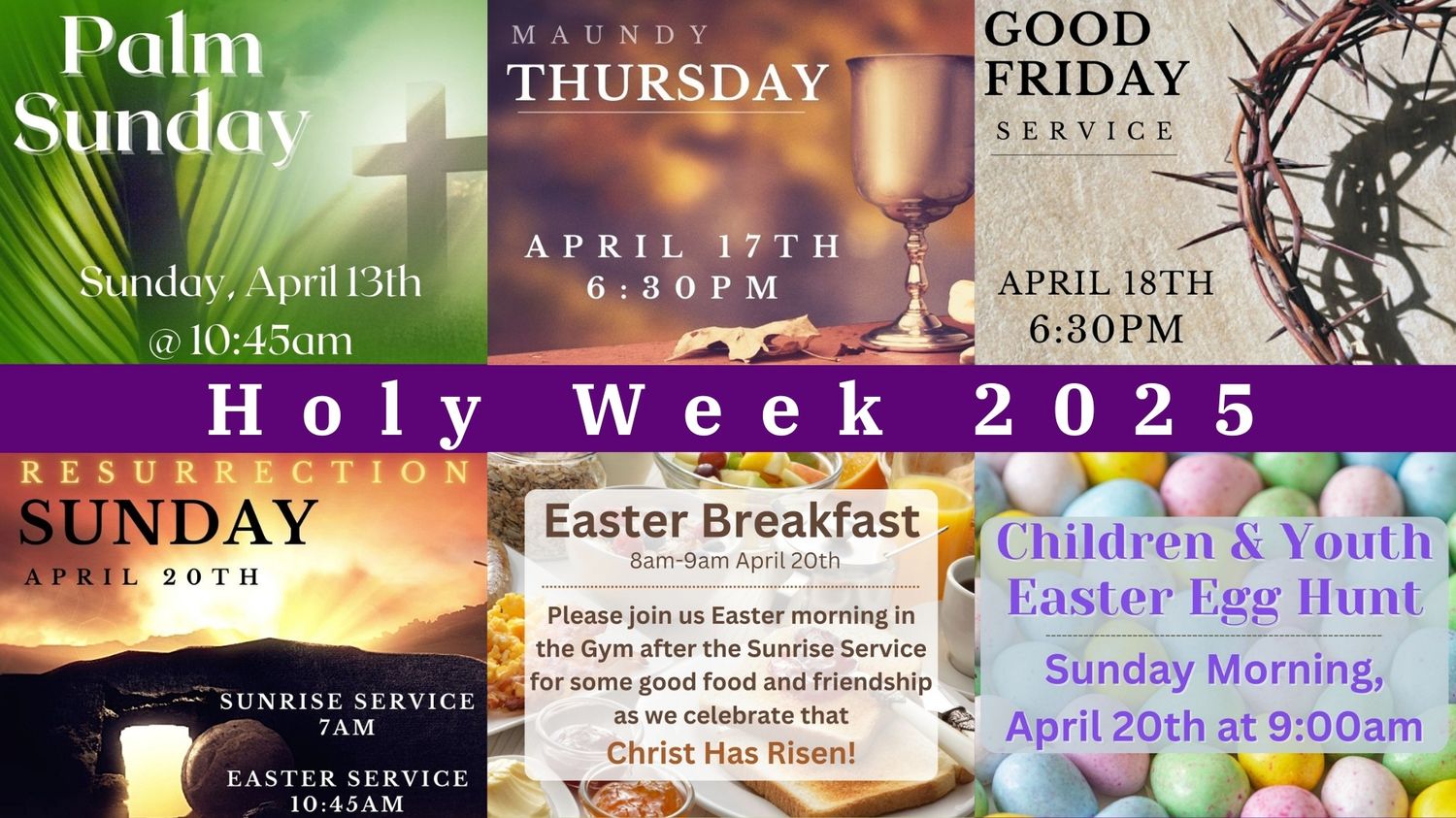 Palm Sunday

Sunday, April 13th @ 10:45am

MAUNDY THURSDAY

APRIL 17TH 6:30PM

GOOD FRIDAY SERVICE

APRIL 18TH 6:30PM

Holy Week 2025

RESURRECTION SUNDAY

APRIL 20TH

SUNRISE SERVICE 7AM

EASTER SERVICE 10:45AM

Easter Breakfast

8am-9am April 20th

Please join us Easter morning in the Gym after the Sunrise Service for some good food and friendship as we celebrate that

Christ Has Risen!

Children & Youth Easter Egg Hunt

Sunday Morning, April 20th at 9:00am